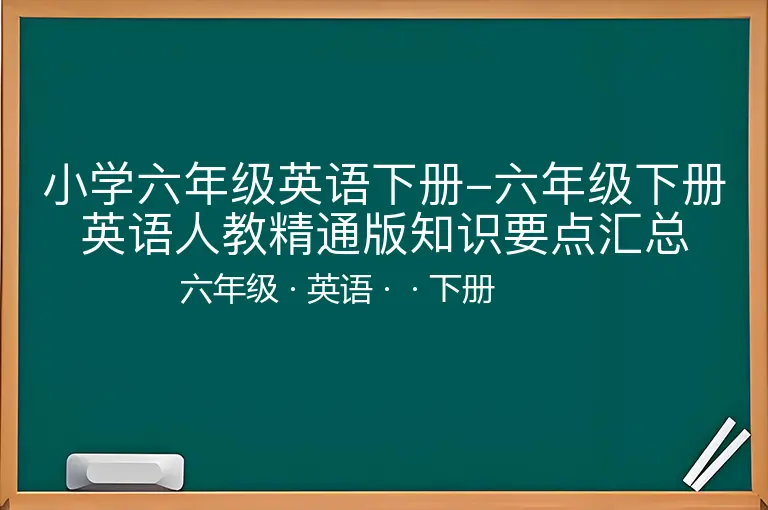 小学六年级英语下册–六年级下册英语人教精通版知识要点汇总

六年级 · 英语 · · 下册